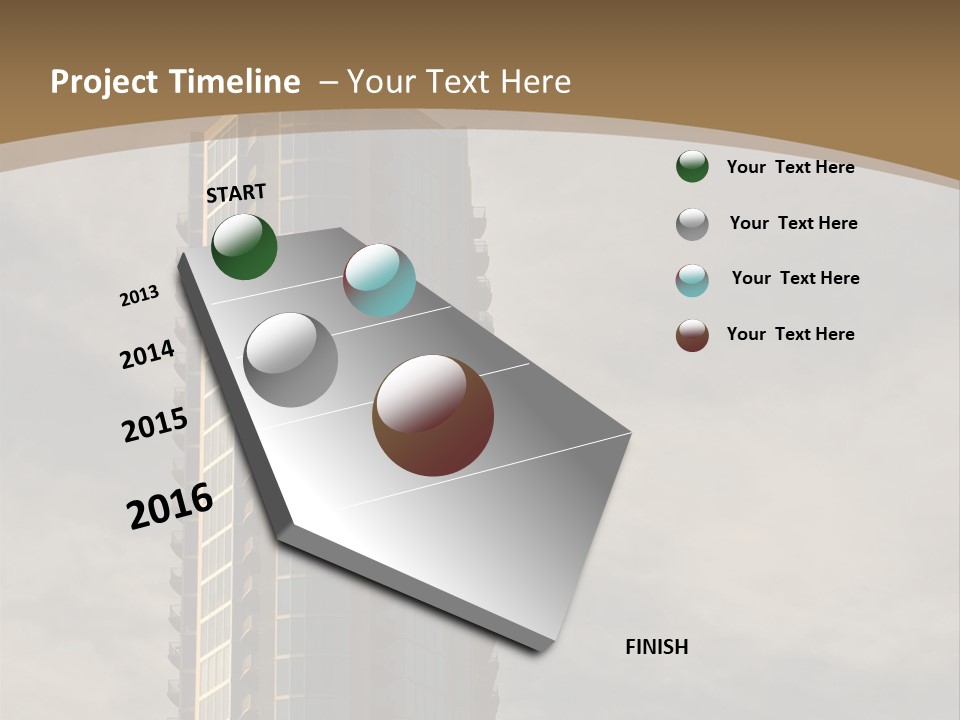 Project Timeline – Your Text Here

START

2013

2014

2015

2016

FINISH

Your Text Here

Your Text Here

Your Text Here

Your Text Here